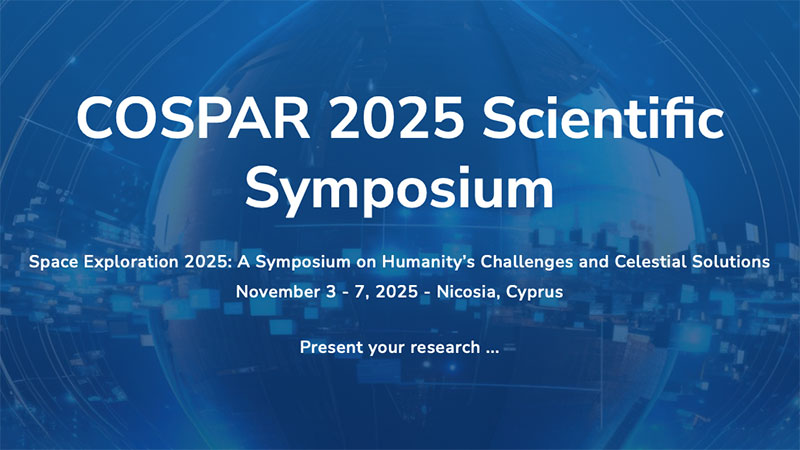 COSPAR 2025 Scientific Symposium

Space Exploration 2025: A Symposium on Humanity's Challenges and Celestial Solutions

November 3 - 7, 2025 - Nicosia, Cyprus

Present your research ...